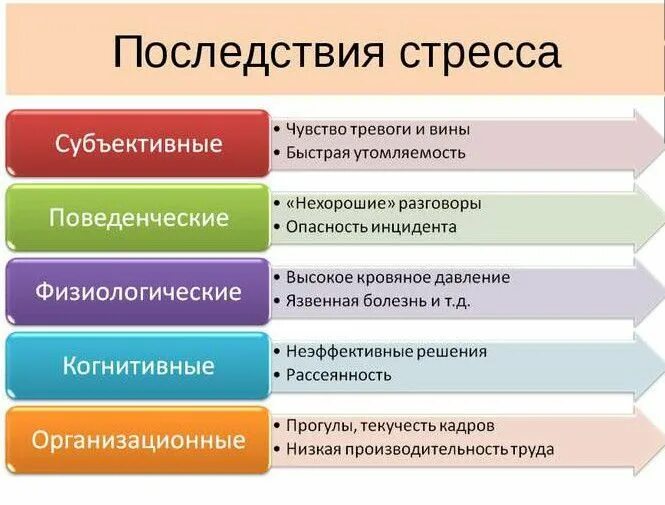 Последствия стресса

Субъективные
• Чувство тревоги и вины
• Быстрая утомляемость

Поведенческие
• «Нехорошие» разговоры
• Опасность инцидента

Физиологические
• Высокое кровяное давление
• Язвенная болезнь и т.д.

Когнитивные
• Неэффективные решения
• Рассеянность

Организационные
• Прогулы, текучесть кадров
• Низкая производительность труда